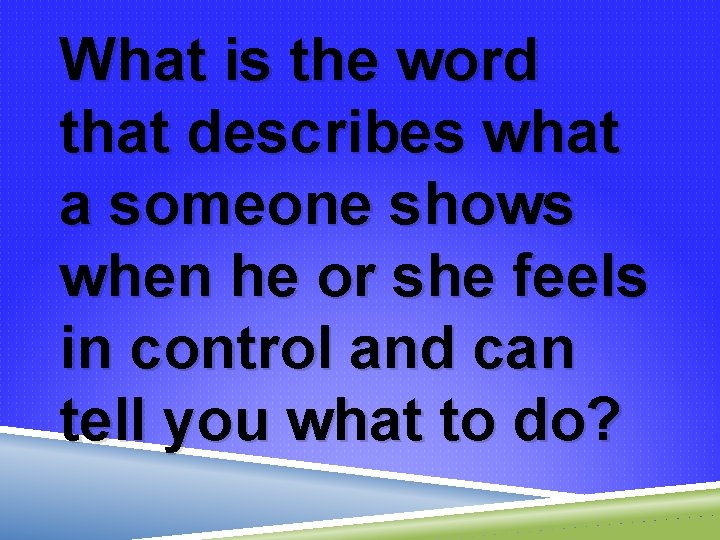 What is the word that describes what a someone shows when he or she feels in control and can tell you what to do?